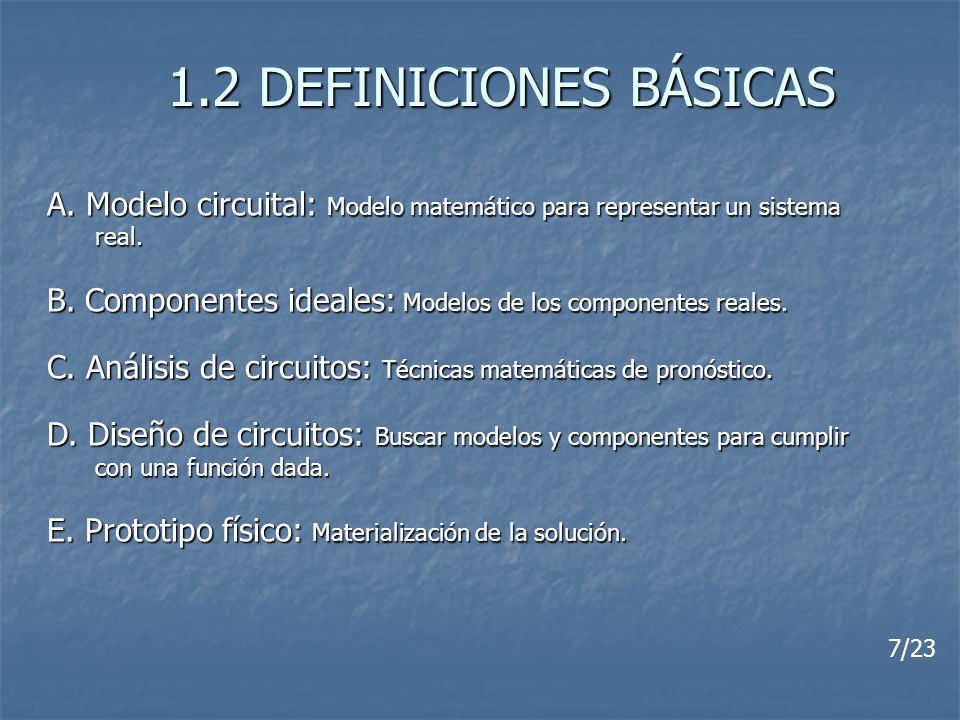 1.2 DEFINICIONES BÁSICAS

A. Modelo circuital: Modelo matemático para representar un sistema real.

B. Componentes ideales: Modelos de los componentes reales.

C. Análisis de circuitos: Técnicas matemáticas de pronóstico.

D. Diseño de circuitos: Buscar modelos y componentes para cumplir con una función dada.

E. Prototipo físico: Materialización de la solución.

7/23